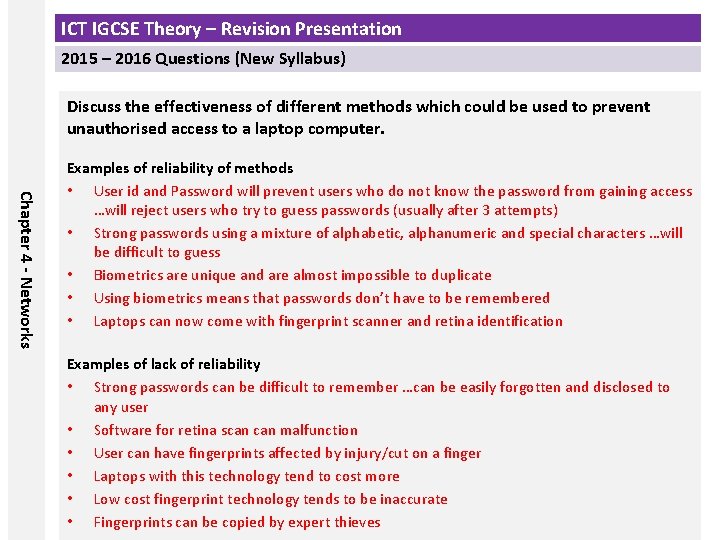 ICT IGCSE Theory – Revision Presentation

2015 – 2016 Questions (New Syllabus)

Chapter 4 - Networks

Discuss the effectiveness of different methods which could be used to prevent unauthorised access to a laptop computer.

Examples of reliability of methods
• User id and Password will prevent users who do not know the password from gaining access …will reject users who try to guess passwords (usually after 3 attempts)
• Strong passwords using a mixture of alphabetic, alphanumeric and special characters …will be difficult to guess
• Biometrics are unique and are almost impossible to duplicate
• Using biometrics means that passwords don't have to be remembered
• Laptops can now come with fingerprint scanner and retina identification

Examples of lack of reliability
• Strong passwords can be difficult to remember …can be easily forgotten and disclosed to any user
• Software for retina scan can malfunction
• User can have fingerprints affected by injury/cut on a finger
• Laptops with this technology tend to cost more
• Low cost fingerprint technology tends to be inaccurate
• Fingerprints can be copied by expert thieves